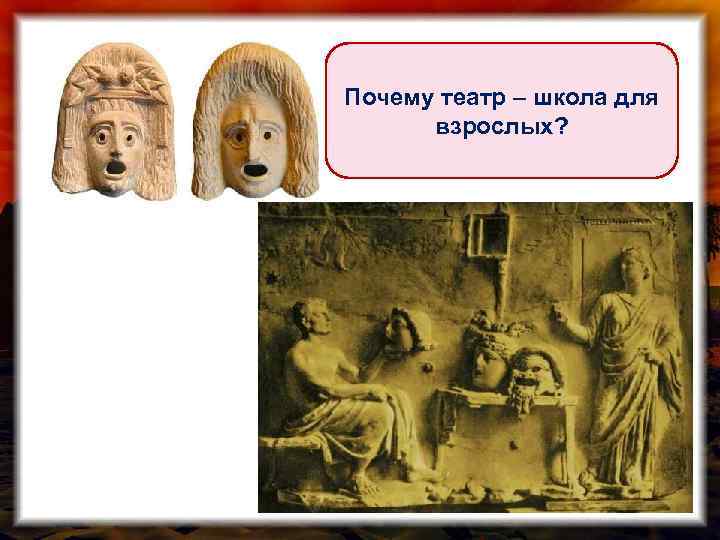 Почему театр – школа для взрослых?